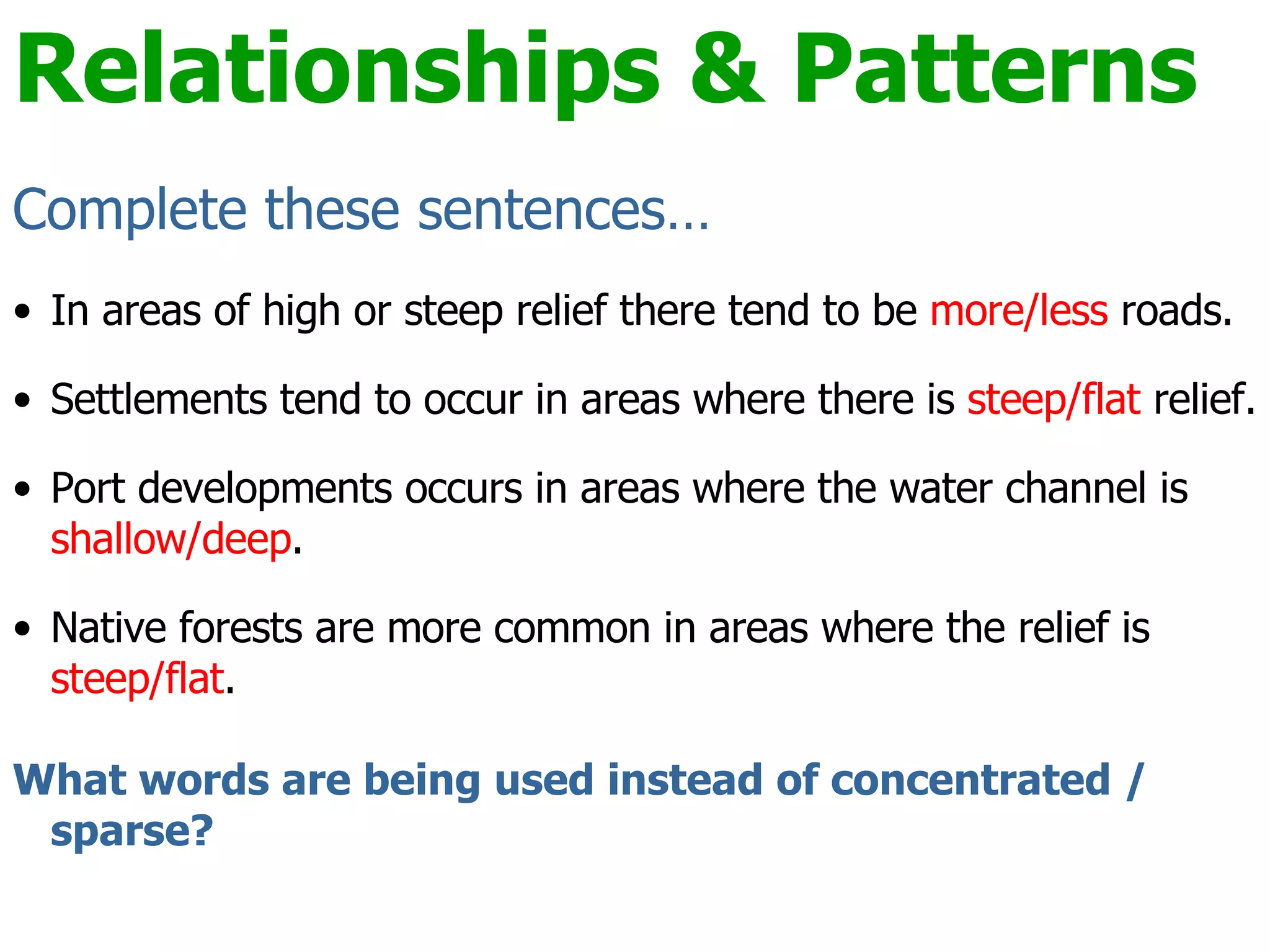 Relationships & Patterns

Complete these sentences…

• In areas of high or steep relief there tend to be more/less roads.

• Settlements tend to occur in areas where there is steep/flat relief.

• Port developments occurs in areas where the water channel is shallow/deep.

• Native forests are more common in areas where the relief is steep/flat.

What words are being used instead of concentrated / sparse?